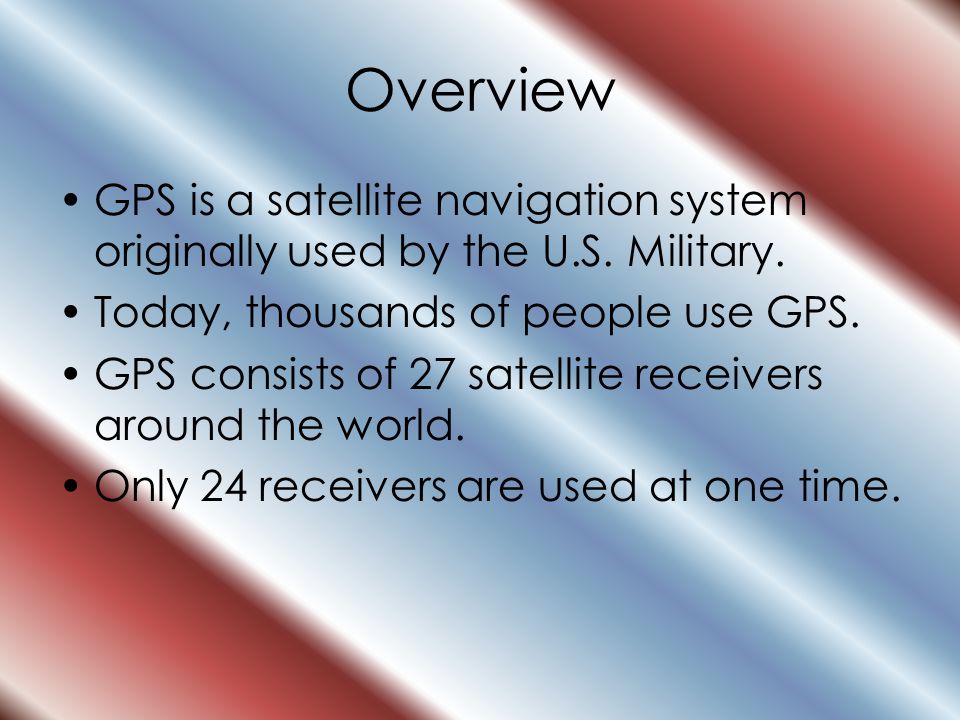 Overview

• GPS is a satellite navigation system originally used by the U.S. Military.
• Today, thousands of people use GPS.
• GPS consists of 27 satellite receivers around the world.
• Only 24 receivers are used at one time.